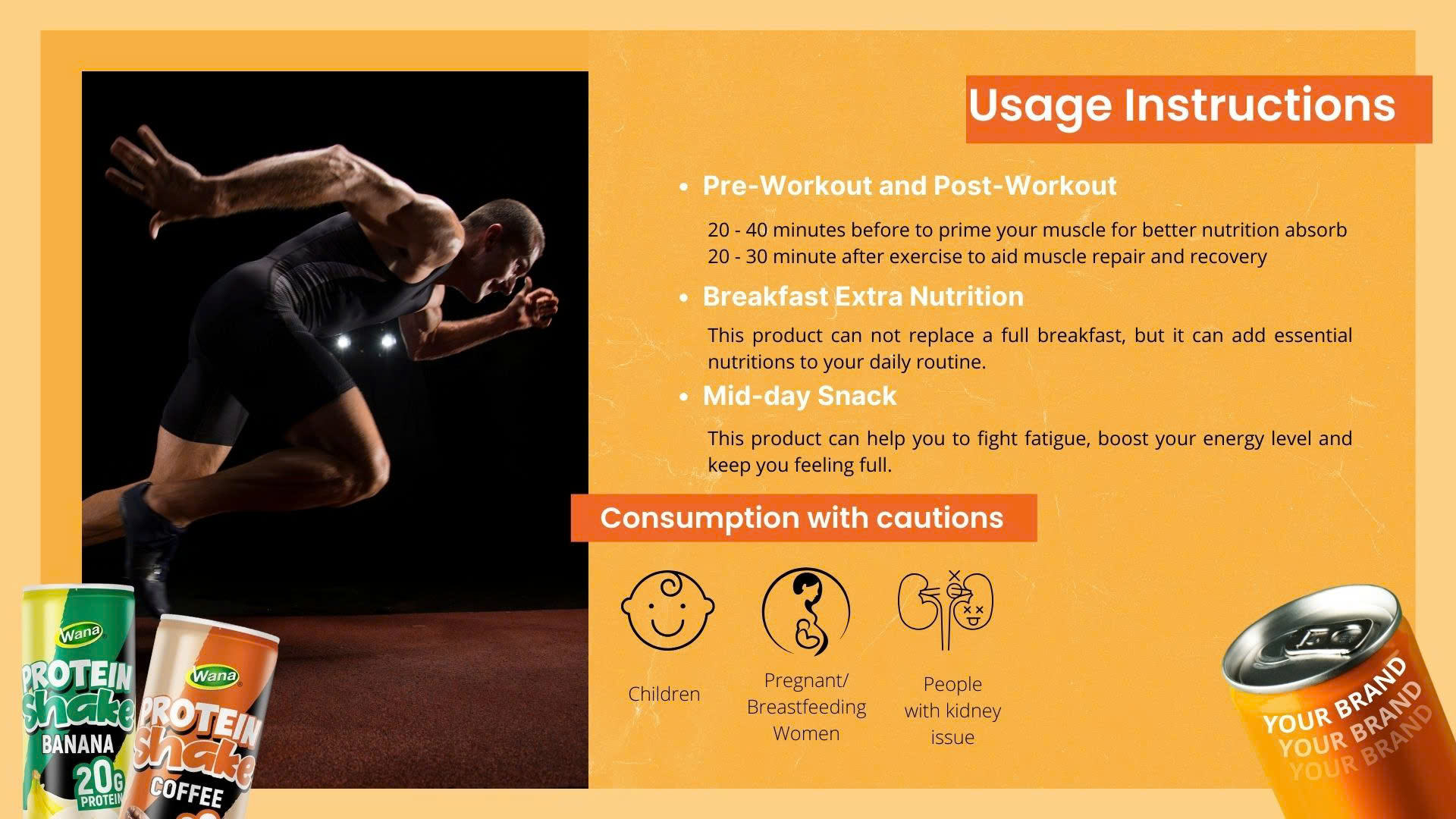 Usage Instructions

• Pre-Workout and Post-Workout

20 - 40 minutes before to prime your muscle for better nutrition absorb
20 - 30 minute after exercise to aid muscle repair and recovery

• Breakfast Extra Nutrition

This product can not replace a full breakfast, but it can add essential nutritions to your daily routine.

• Mid-day Snack

This product can help you to fight fatigue, boost your energy level and keep you feeling full.

Consumption with cautions

Children

Pregnant/ Breastfeeding Women

People with kidney issue

Wana
PROTEIN shake
BANANA
20G PROTEIN

Wana
PROTEIN shake
COFFEE

YOUR BRAND
YOUR BRAND
YOUR BRAND